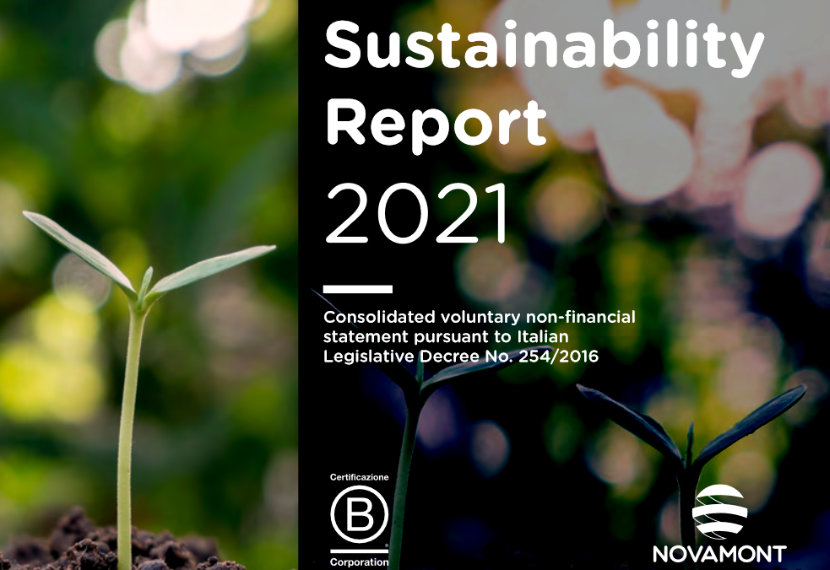 Sustainability Report 2021

Consolidated voluntary non-financial statement pursuant to Italian Legislative Decree No. 254/2016

Certificazione
B
Corporation

NOVAMONT